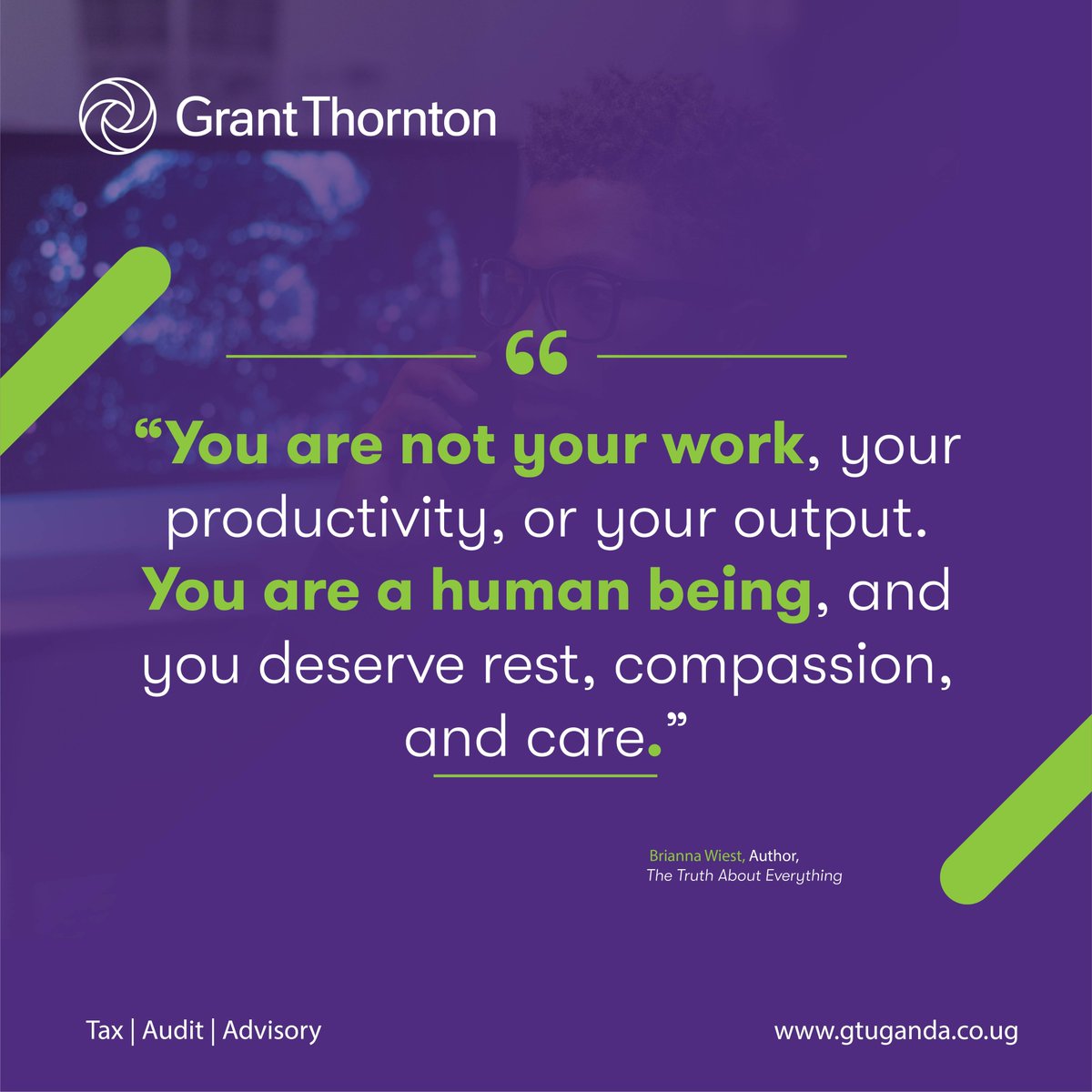 Grant Thornton

“

“You are not your work, your productivity, or your output. You are a human being, and you deserve rest, compassion, and care.”

Brianna Wiest, Author,
The Truth About Everything

Tax | Audit | Advisory

www.gtuganda.co.ug